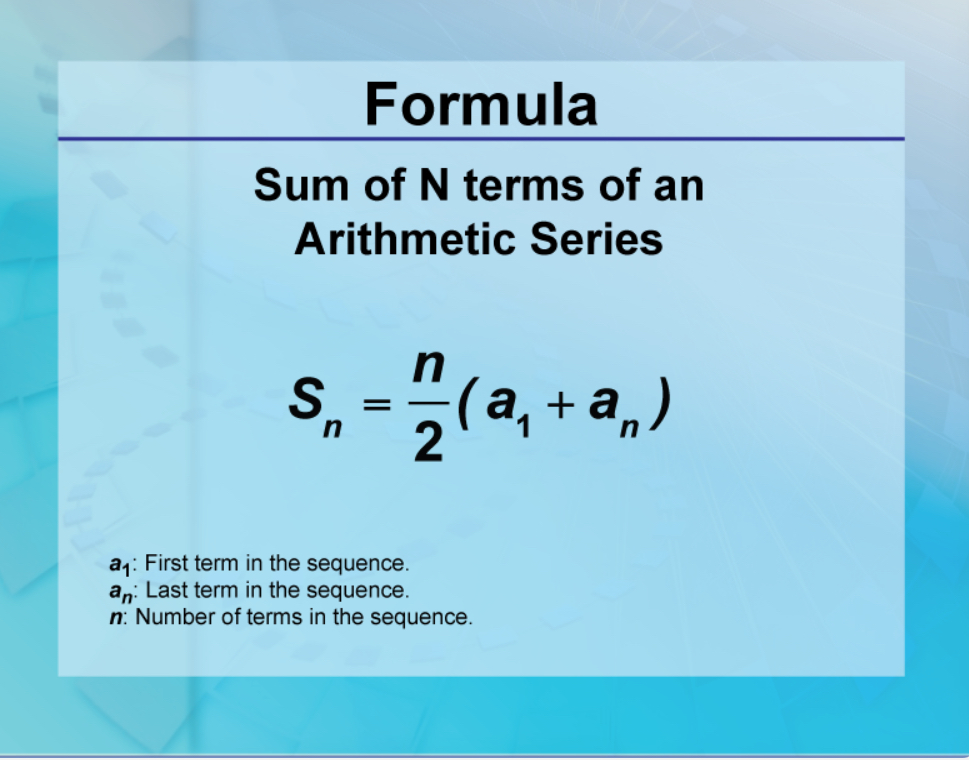 Formula

Sum of N terms of an Arithmetic Series

$S_n = \frac{n}{2}(a_1 + a_n)$

$a_1$: First term in the sequence.
$a_n$: Last term in the sequence.
$n$: Number of terms in the sequence.